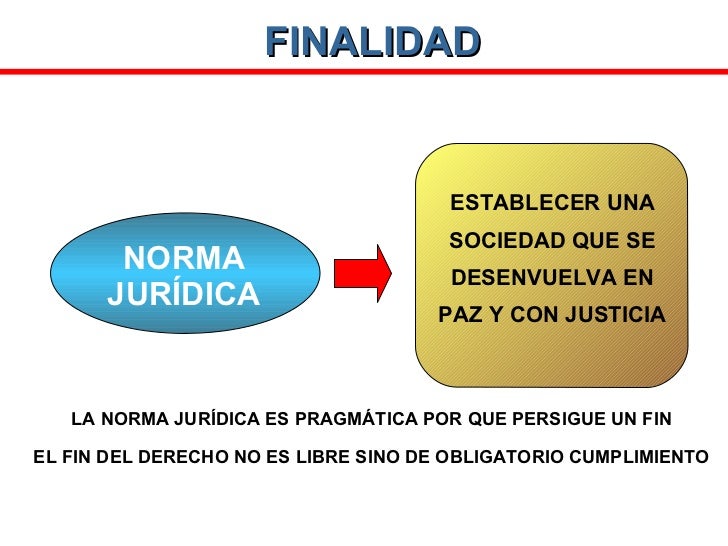 FINALIDAD

NORMA JURÍDICA

ESTABLECER UNA SOCIEDAD QUE SE DESENVUELVA EN PAZ Y CON JUSTICIA

LA NORMA JURÍDICA ES PRAGMÁTICA POR QUE PERSIGUE UN FIN

EL FIN DEL DERECHO NO ES LIBRE SINO DE OBLIGATORIO CUMPLIMIENTO